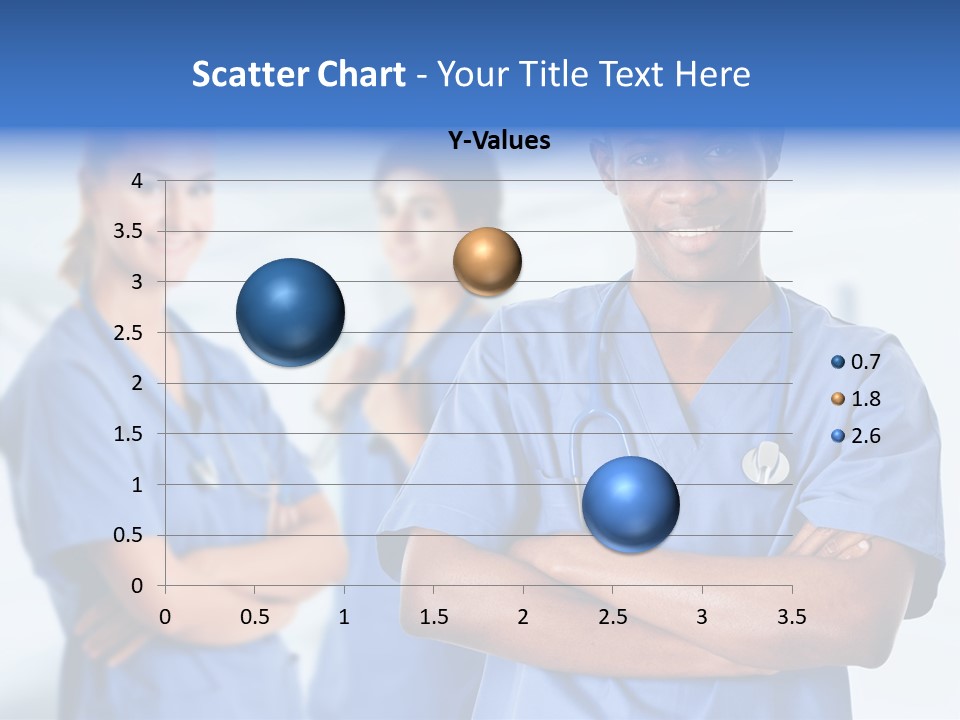 Scatter Chart - Your Title Text Here

Y-Values

4
3.5
3
2.5
2
1.5
1
0.5
0

0 0.5 1 1.5 2 2.5 3 3.5

0.7
1.8
2.6